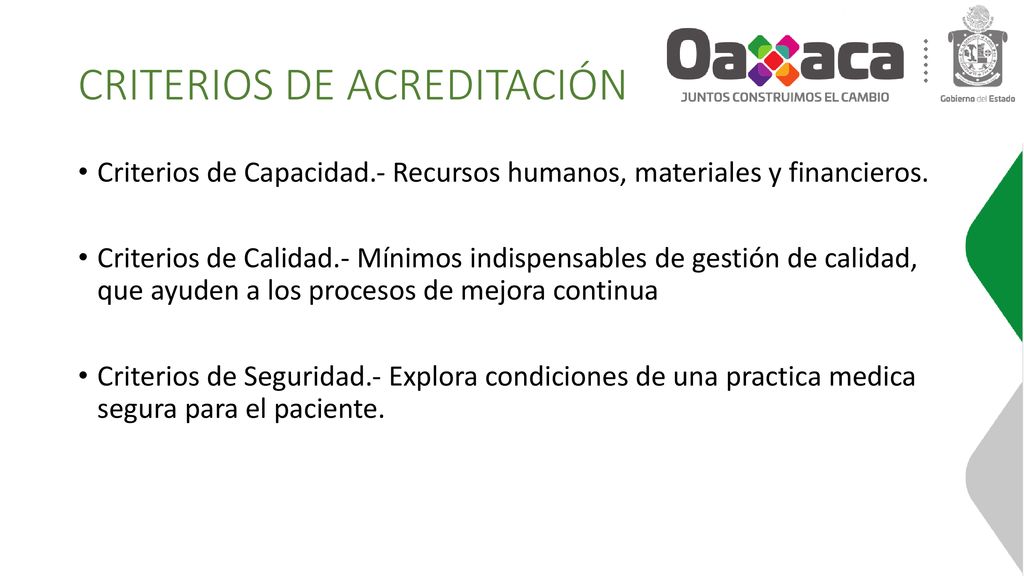 CRITERIOS DE ACREDITACIÓN

Oaxaca
JUNTOS CONSTRUIMOS EL CAMBIO

Gobierno del Estado

• Criterios de Capacidad.- Recursos humanos, materiales y financieros.

• Criterios de Calidad.- Mínimos indispensables de gestión de calidad, que ayuden a los procesos de mejora continua

• Criterios de Seguridad.- Explora condiciones de una practica medica segura para el paciente.